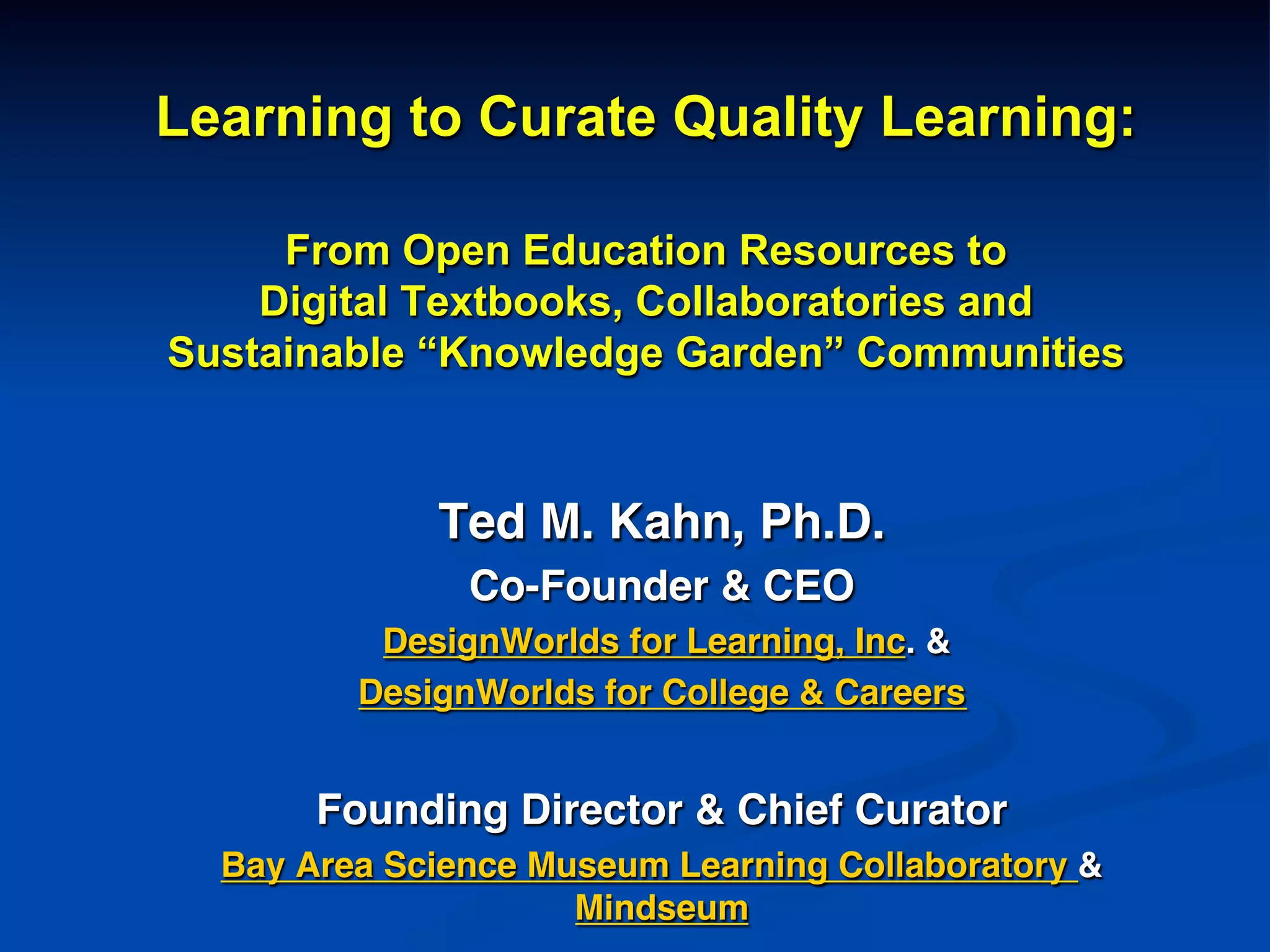 Learning to Curate Quality Learning:

From Open Education Resources to Digital Textbooks, Collaboratories and Sustainable “Knowledge Garden” Communities

Ted M. Kahn, Ph.D.

Co-Founder & CEO

DesignWorlds for Learning, Inc. &

DesignWorlds for College & Careers

Founding Director & Chief Curator

Bay Area Science Museum Learning Collaboratory & Mindseum